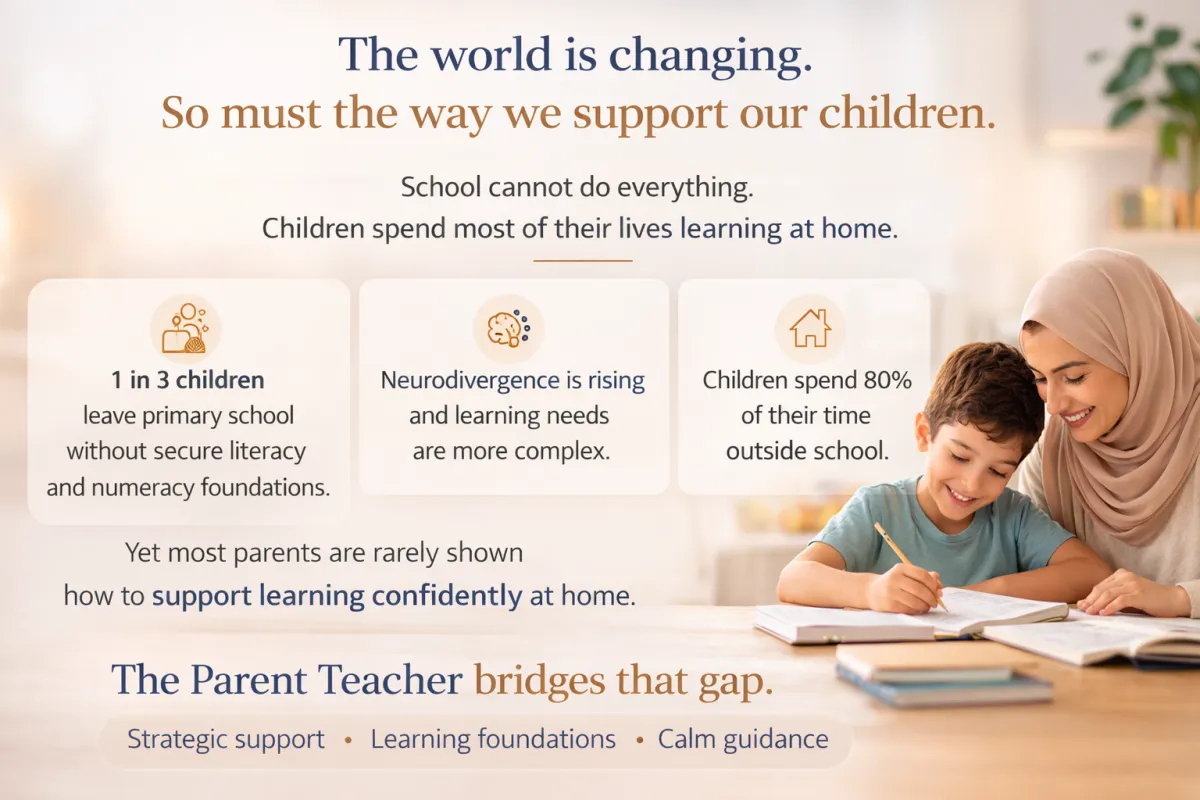 The world is changing.
So must the way we support our children.

School cannot do everything.
Children spend most of their lives learning at home.

1 in 3 children leave primary school without secure literacy and numeracy foundations.

Neurodivergence is rising and learning needs are more complex.

Children spend 80% of their time outside school.

Yet most parents are rarely shown how to support learning confidently at home.

The Parent Teacher bridges that gap.

Strategic support • Learning foundations • Calm guidance